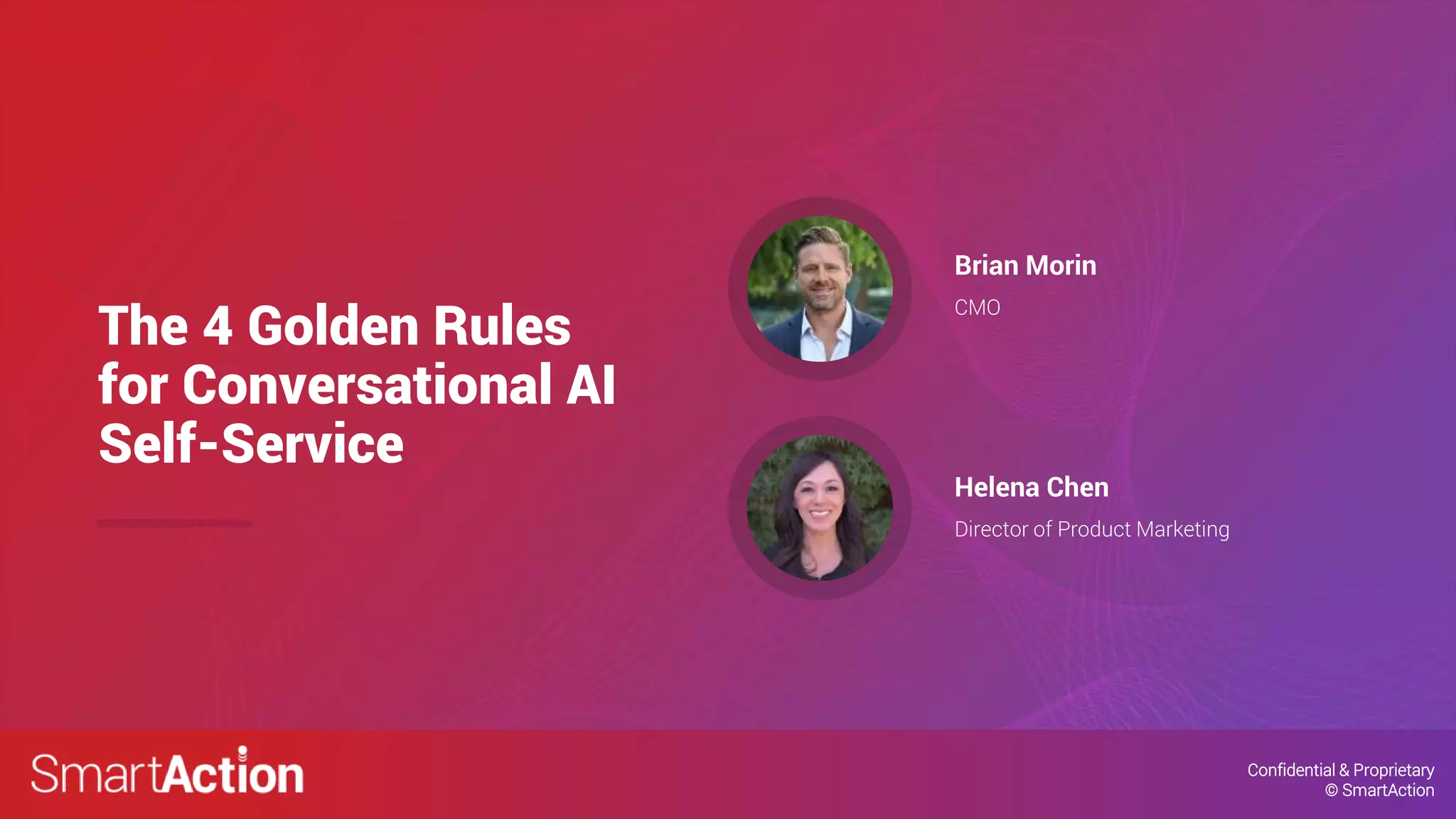 The 4 Golden Rules for Conversational AI Self-Service

Brian Morin
CMO

Helena Chen
Director of Product Marketing

SmartAction

Confidential & Proprietary
© SmartAction